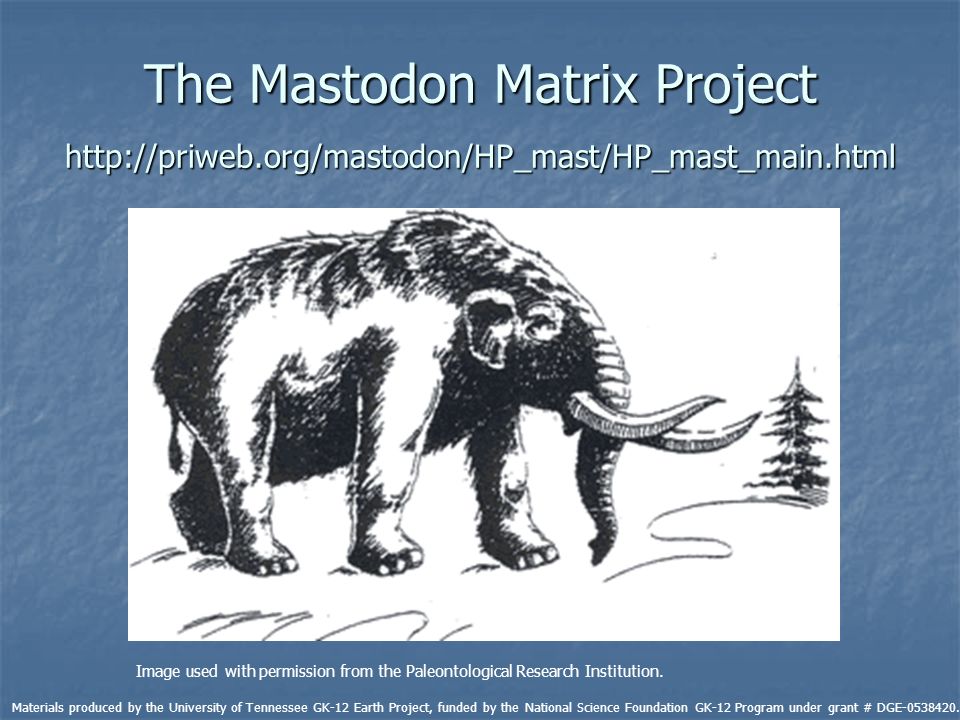 The Mastodon Matrix Project

http://priweb.org/mastodon/HP_mast/HP_mast_main.html

Image used with permission from the Paleontological Research Institution.

Materials produced by the University of Tennessee GK-12 Earth Project, funded by the National Science Foundation GK-12 Program under grant # DGE-0538420.